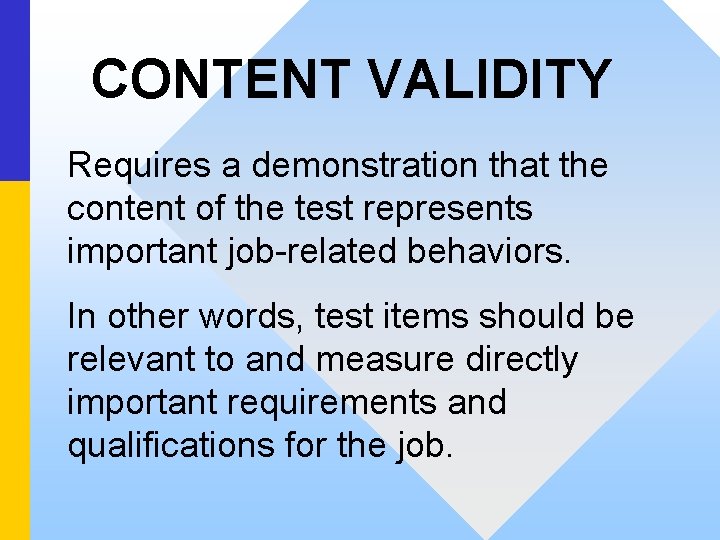 CONTENT VALIDITY

Requires a demonstration that the content of the test represents important job-related behaviors.

In other words, test items should be relevant to and measure directly important requirements and qualifications for the job.